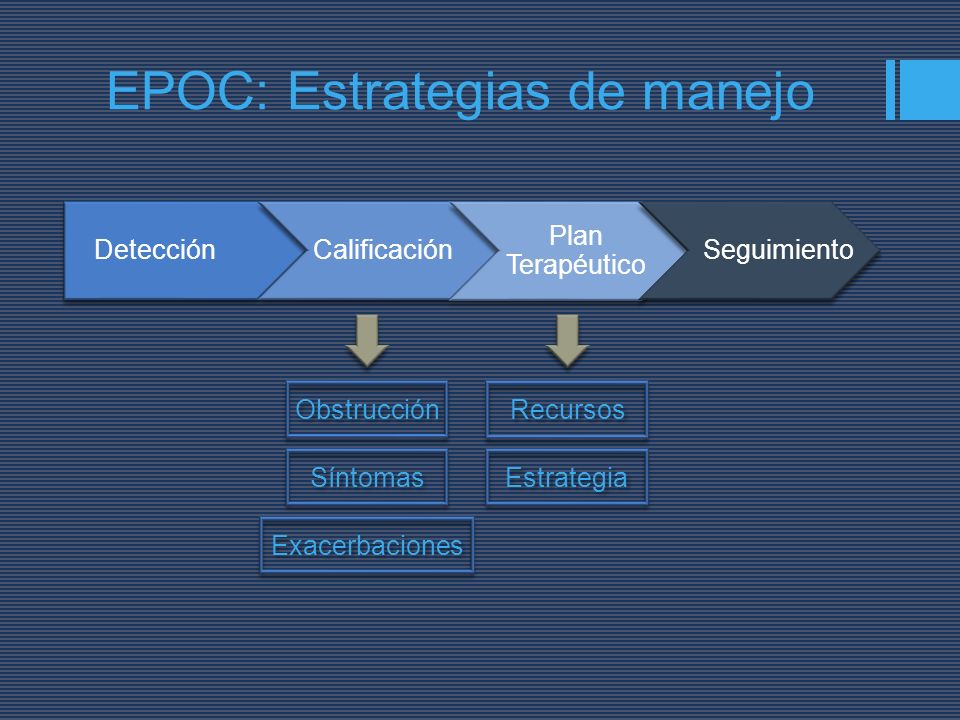 EPOC: Estrategias de manejo

Detección

Calificación

Plan Terapéutico

Seguimiento

Obstrucción

Síntomas

Exacerbaciones

Recursos

Estrategia